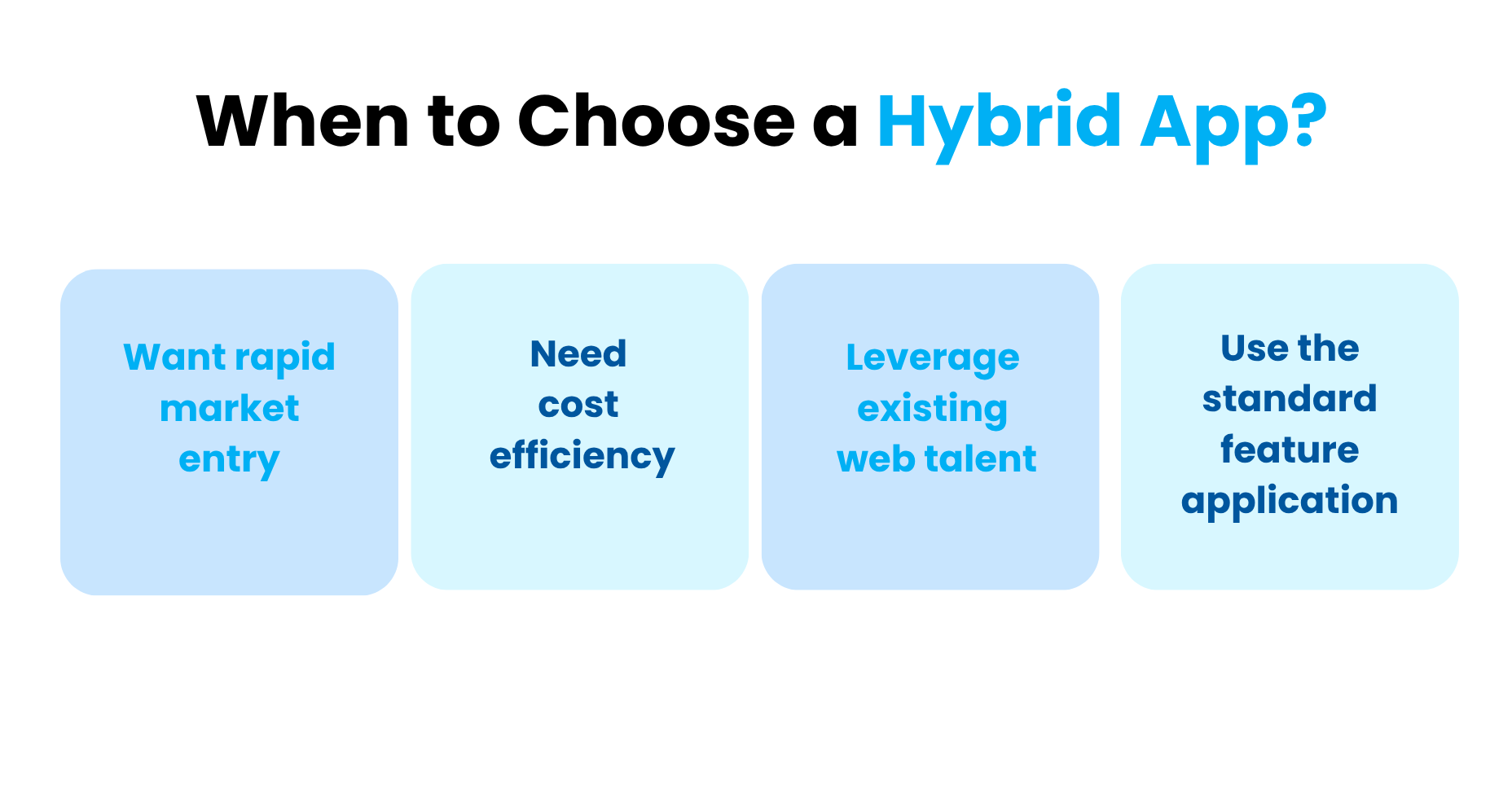 When to Choose a Hybrid App?

Want rapid market entry

Need cost efficiency

Leverage existing web talent

Use the standard feature application